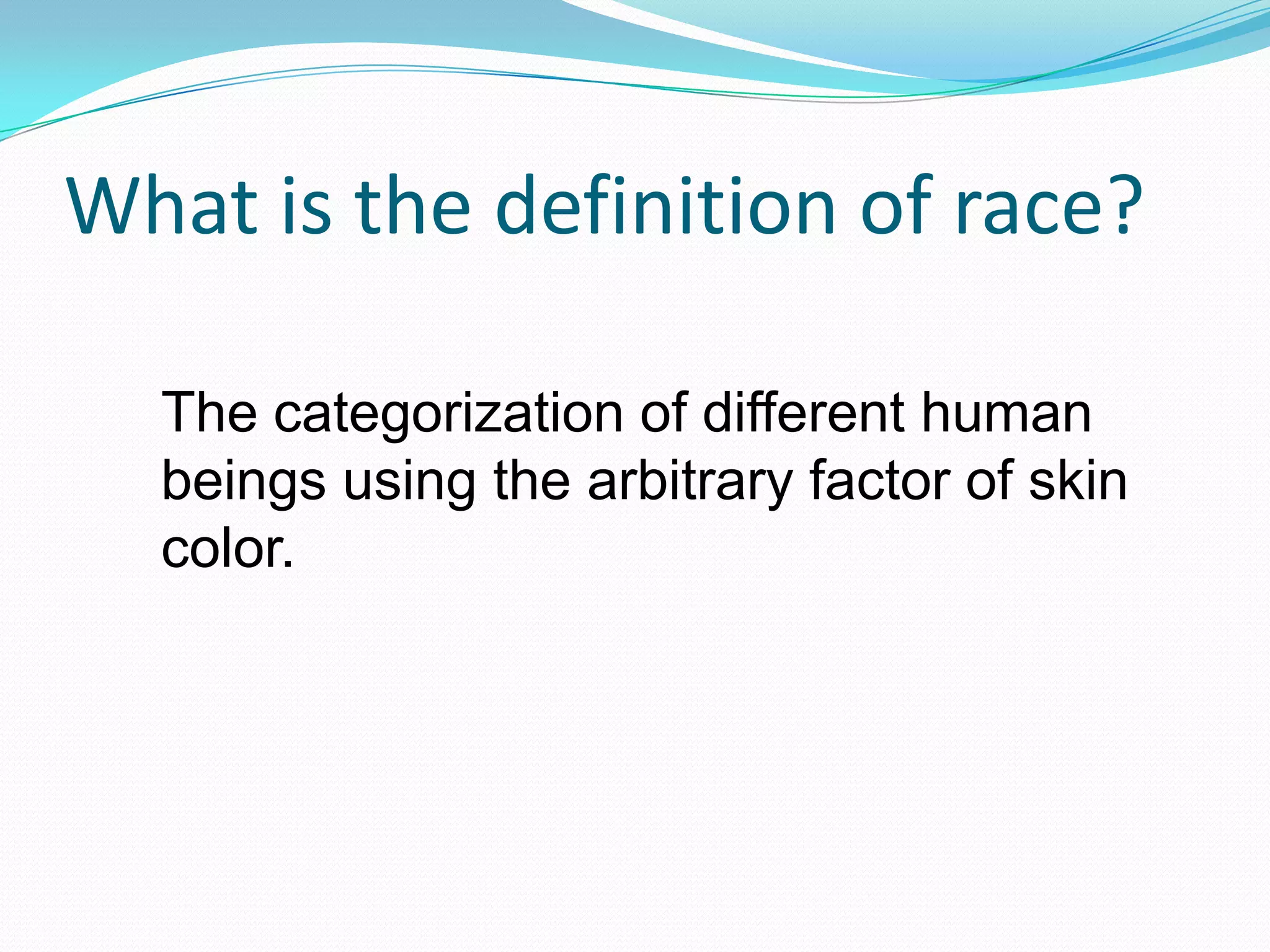 What is the definition of race?

The categorization of different human beings using the arbitrary factor of skin color.